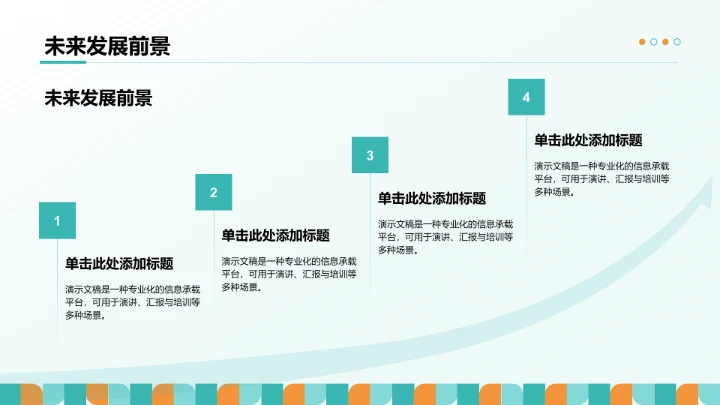 未来发展前景

未来发展前景

1

单击此处添加标题

演示文稿是一种专业化的信息承载平台，可用于演讲、汇报与培训等多种场景。

2

单击此处添加标题

演示文稿是一种专业化的信息承载平台，可用于演讲、汇报与培训等多种场景。

3

单击此处添加标题

演示文稿是一种专业化的信息承载平台，可用于演讲、汇报与培训等多种场景。

4

单击此处添加标题

演示文稿是一种专业化的信息承载平台，可用于演讲、汇报与培训等多种场景。